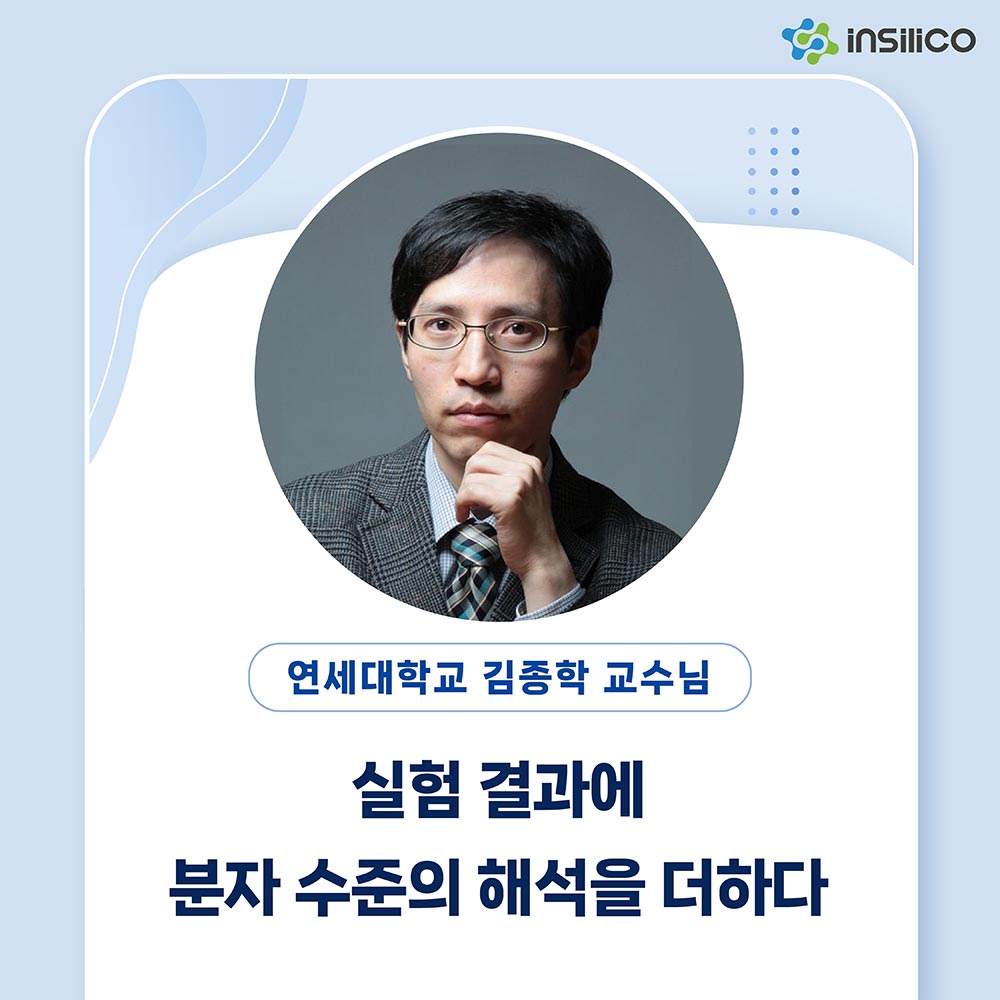 insilico

연세대학교 김종학 교수님

실험 결과에
분자 수준의 해석을 더하다